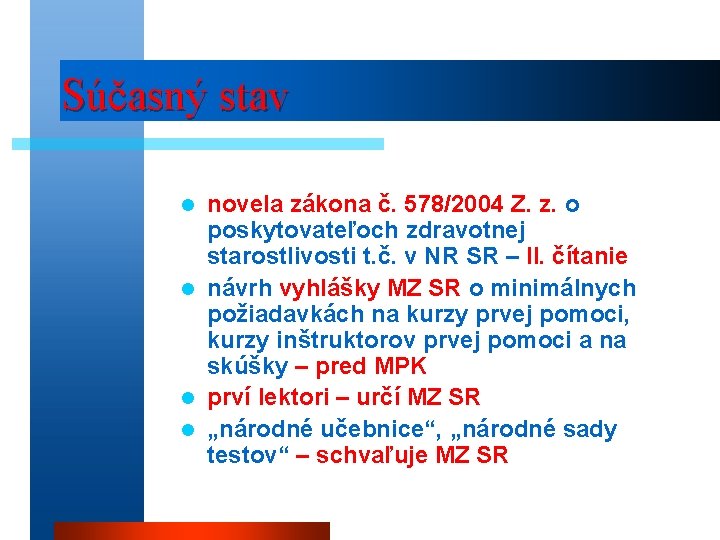 Súčasný stav

- novela zákona č. 578/2004 Z. z. o poskytovateľoch zdravotnej starostlivosti t.č. v NR SR – II. čítanie
- návrh vyhlášky MZ SR o minimálnych požiadavkách na kurzy prvej pomoci, kurzy inštruktorov prvej pomoci a na skúšky – pred MPK
- prví lektori – určí MZ SR
- „národné učebnice“, „národné sady testov“ – schvaľuje MZ SR